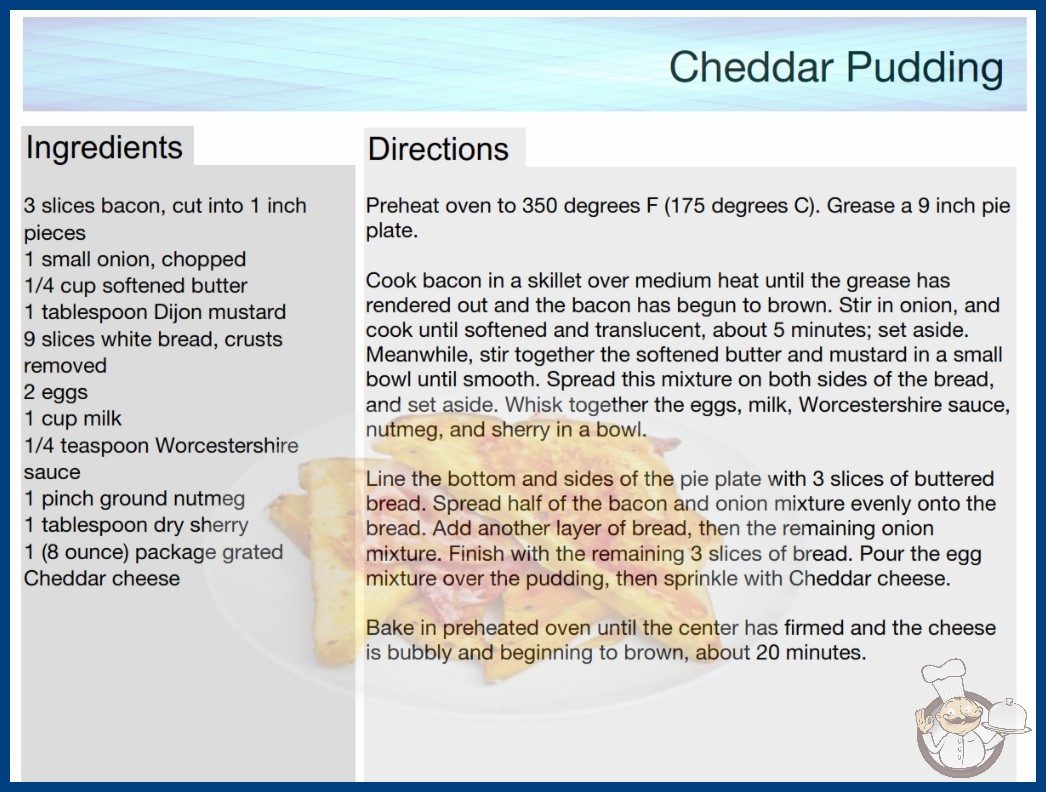 Cheddar Pudding

Ingredients

3 slices bacon, cut into 1 inch pieces
1 small onion, chopped
1/4 cup softened butter
1 tablespoon Dijon mustard
9 slices white bread, crusts removed
2 eggs
1 cup milk
1/4 teaspoon Worcestershire sauce
1 pinch ground nutmeg
1 tablespoon dry sherry
1 (8 ounce) package grated Cheddar cheese

Directions

Preheat oven to 350 degrees F (175 degrees C). Grease a 9 inch pie plate.

Cook bacon in a skillet over medium heat until the grease has rendered out and the bacon has begun to brown. Stir in onion, and cook until softened and translucent, about 5 minutes; set aside. Meanwhile, stir together the softened butter and mustard in a small bowl until smooth. Spread this mixture on both sides of the bread, and set aside. Whisk together the eggs, milk, Worcestershire sauce, nutmeg, and sherry in a bowl.

Line the bottom and sides of the pie plate with 3 slices of buttered bread. Spread half of the bacon and onion mixture evenly onto the bread. Add another layer of bread, then the remaining onion mixture. Finish with the remaining 3 slices of bread. Pour the egg mixture over the pudding, then sprinkle with Cheddar cheese.

Bake in preheated oven until the center has firmed and the cheese is bubbly and beginning to brown, about 20 minutes.